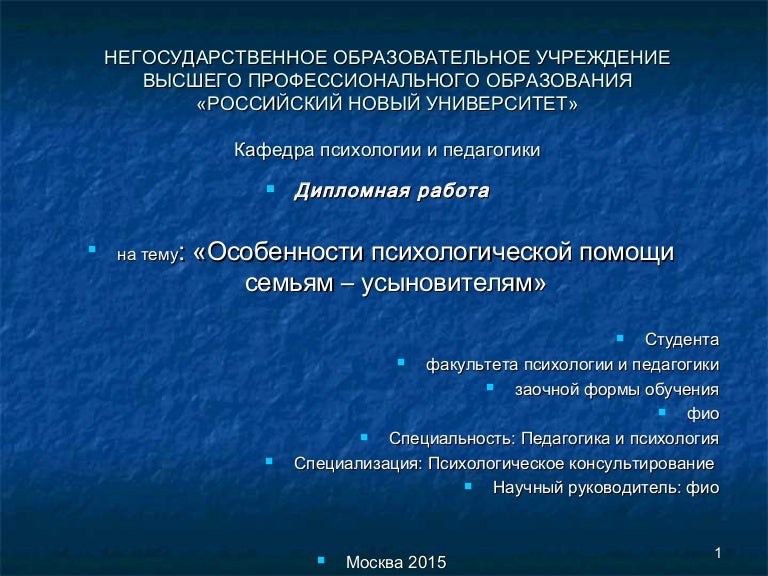 НЕГОСУДАРСТВЕННОЕ ОБРАЗОВАТЕЛЬНОЕ УЧРЕЖДЕНИЕ ВЫСШЕГО ПРОФЕССИОНАЛЬНОГО ОБРАЗОВАНИЯ «РОССИЙСКИЙ НОВЫЙ УНИВЕРСИТЕТ»

Кафедра психологии и педагогики

Дипломная работа

на тему: «Особенности психологической помощи семьям – усыновителям»

Студента

факультета психологии и педагогики

заочной формы обучения

фио

Специальность: Педагогика и психология

Специализация: Психологическое консультирование

Научный руководитель: фио

Москва 2015

1